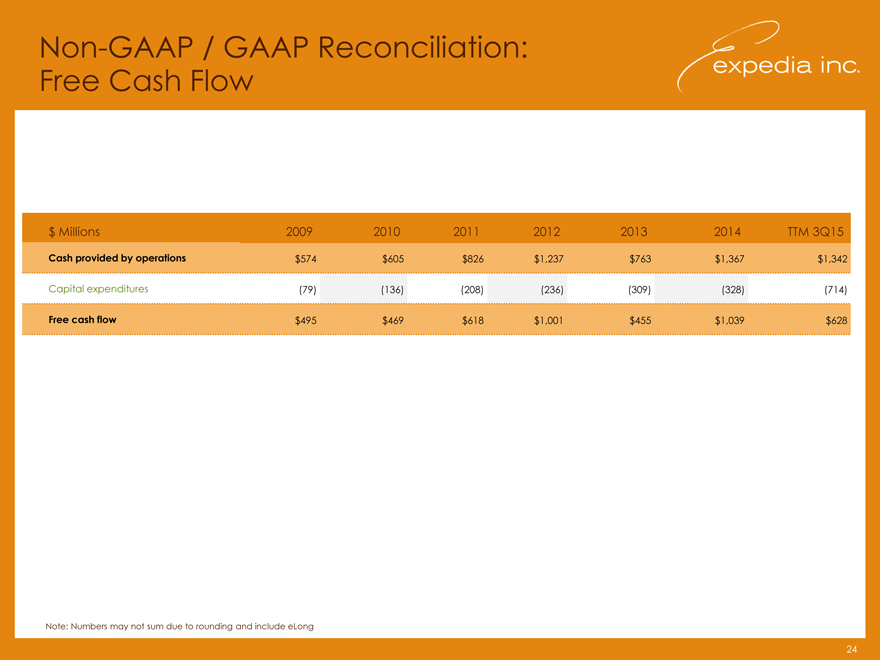 Non-GAAP / GAAP Reconciliation:
Free Cash Flow

expedia inc.

| $ Millions | 2009 | 2010 | 2011 | 2012 | 2013 | 2014 | TTM 3Q15 |
|---|---|---|---|---|---|---|---|
| Cash provided by operations | $574 | $605 | $826 | $1,237 | $763 | $1,367 | $1,342 |
| Capital expenditures | (79) | (136) | (208) | (236) | (309) | (328) | (714) |
| Free cash flow | $495 | $469 | $618 | $1,001 | $455 | $1,039 | $628 |

Note: Numbers may not sum due to rounding and include eLong

24